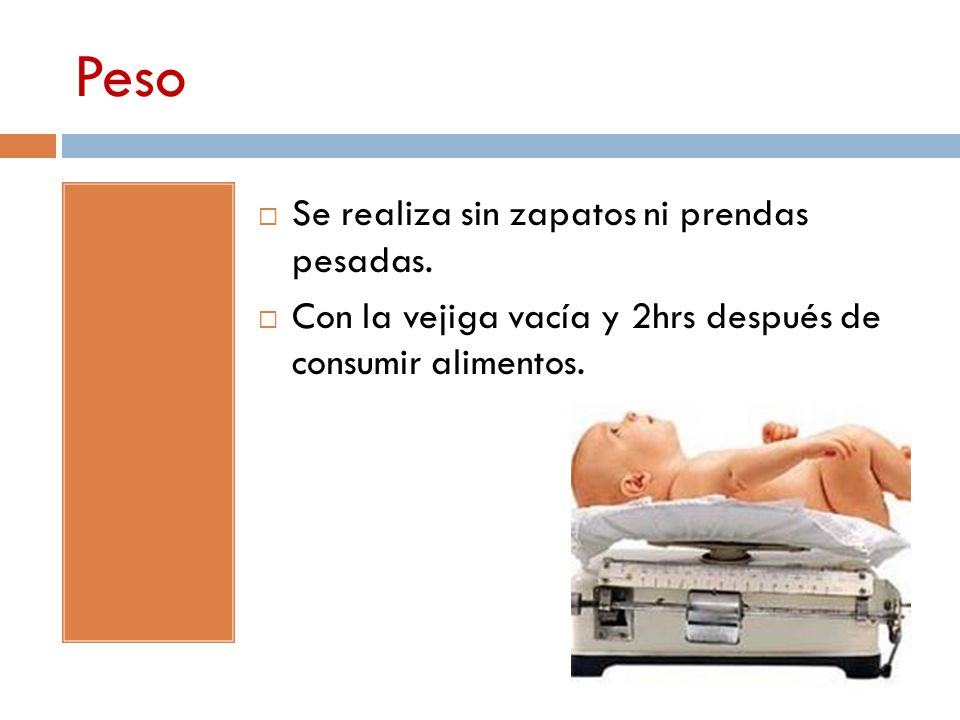 Peso

□ Se realiza sin zapatos ni prendas pesadas.

□ Con la vejiga vacía y 2hrs después de consumir alimentos.